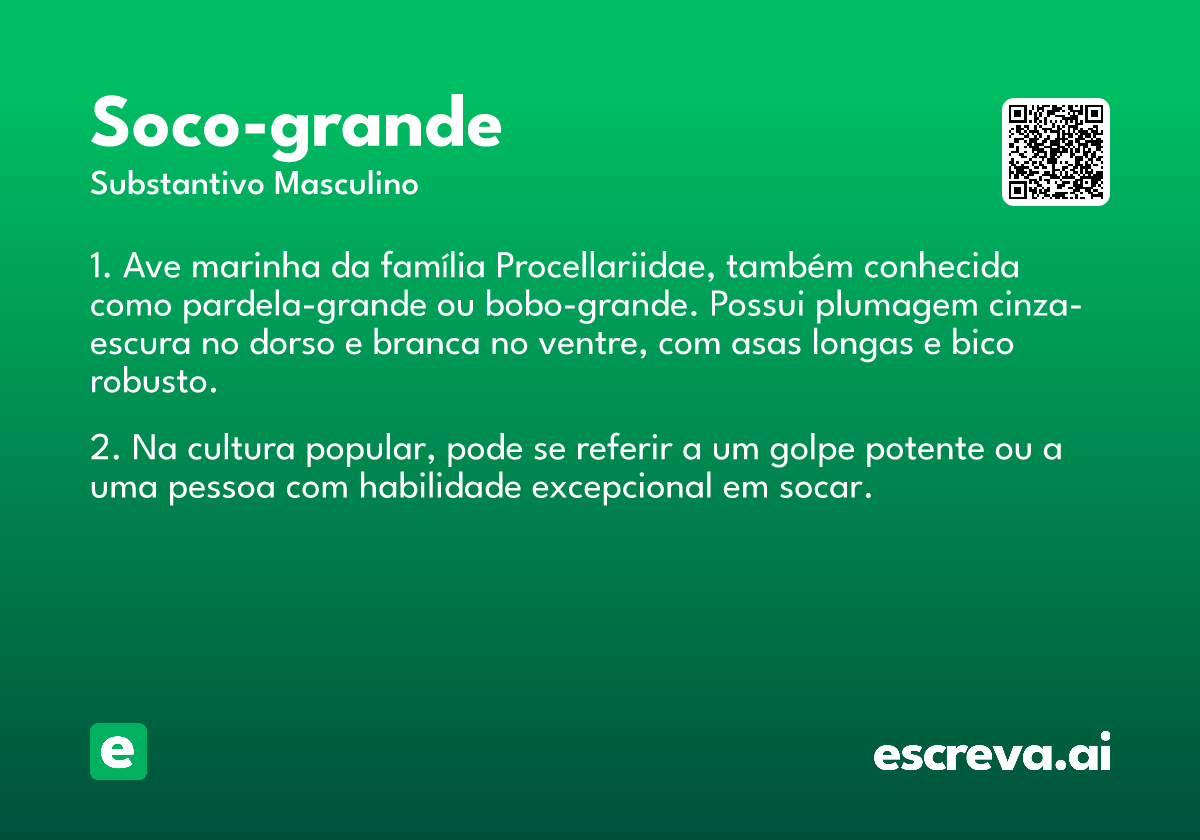 Soco-grande
Substantivo Masculino

1. Ave marinha da família Procellariidae, também conhecida como pardela-grande ou bobo-grande. Possui plumagem cinza-escura no dorso e branca no ventre, com asas longas e bico robusto.

2. Na cultura popular, pode se referir a um golpe potente ou a uma pessoa com habilidade excepcional em socar.

e

escreva.ai